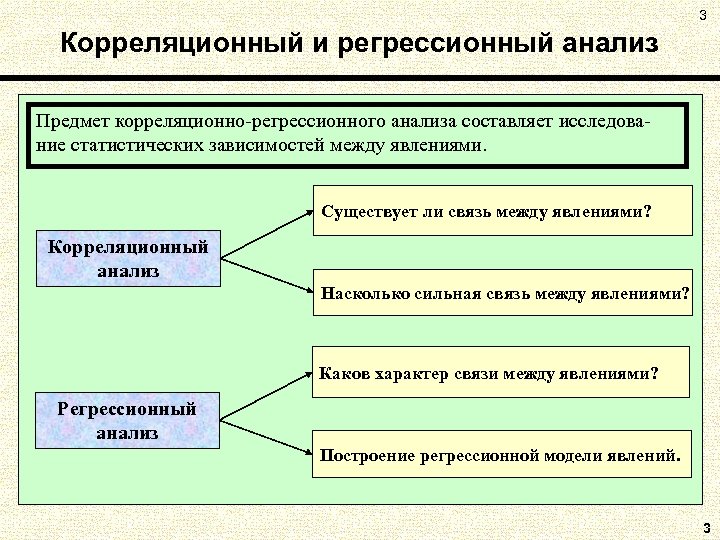 3

Корреляционный и регрессионный анализ

Предмет корреляционно-регрессионного анализа составляет исследование статистических зависимостей между явлениями.

Корреляционный анализ

Существует ли связь между явлениями?

Насколько сильная связь между явлениями?

Регрессионный анализ

Каков характер связи между явлениями?

Построение регрессионной модели явлений.

3